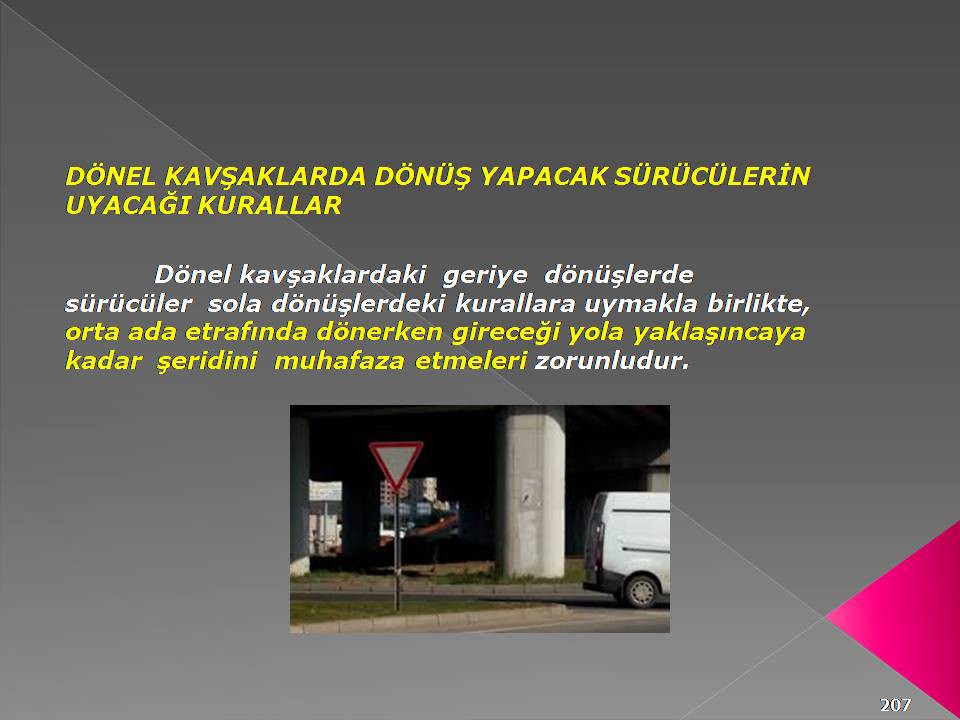 DÖNEL KAVŞAKLARDA DÖNÜŞ YAPACAK SÜRÜCÜLERİN UYACAĞI KURALLAR

Dönel kavşaklardaki geriye dönüşlerde sürücüler sola dönüşlerdeki kurallara uymakla birlikte, orta ada etrafında dönerken gireceği yola yaklaşıncaya kadar şeridini muhafaza etmeleri zorunludur.

207